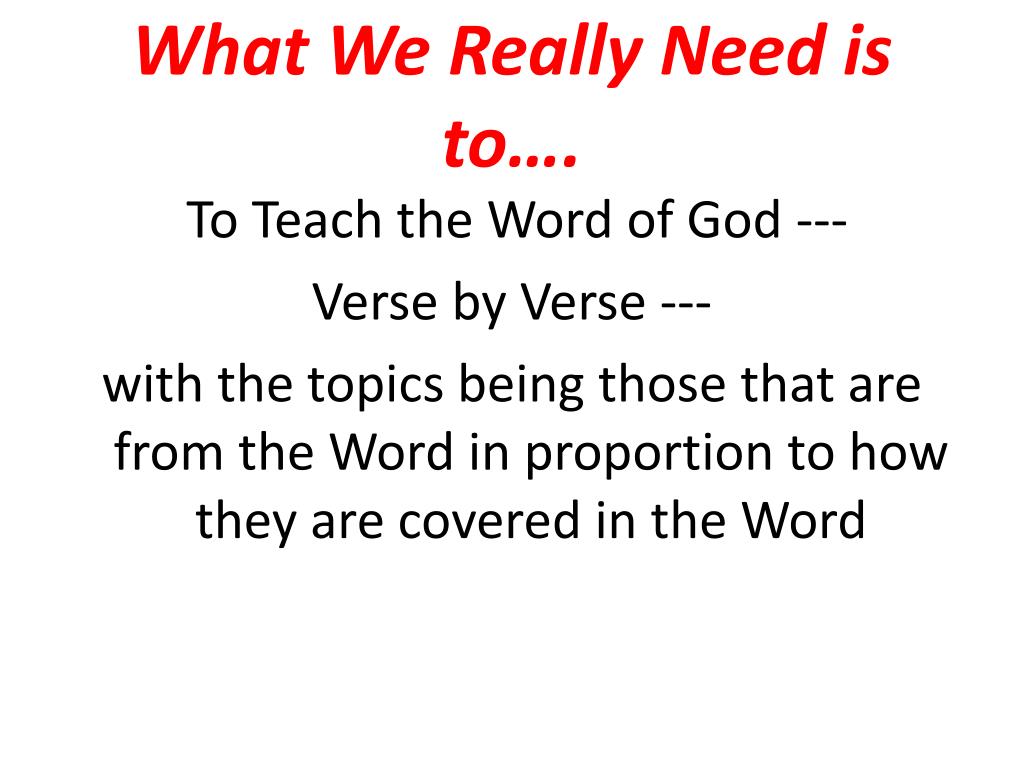 What We Really Need is to….

To Teach the Word of God ---

Verse by Verse ---

with the topics being those that are from the Word in proportion to how they are covered in the Word